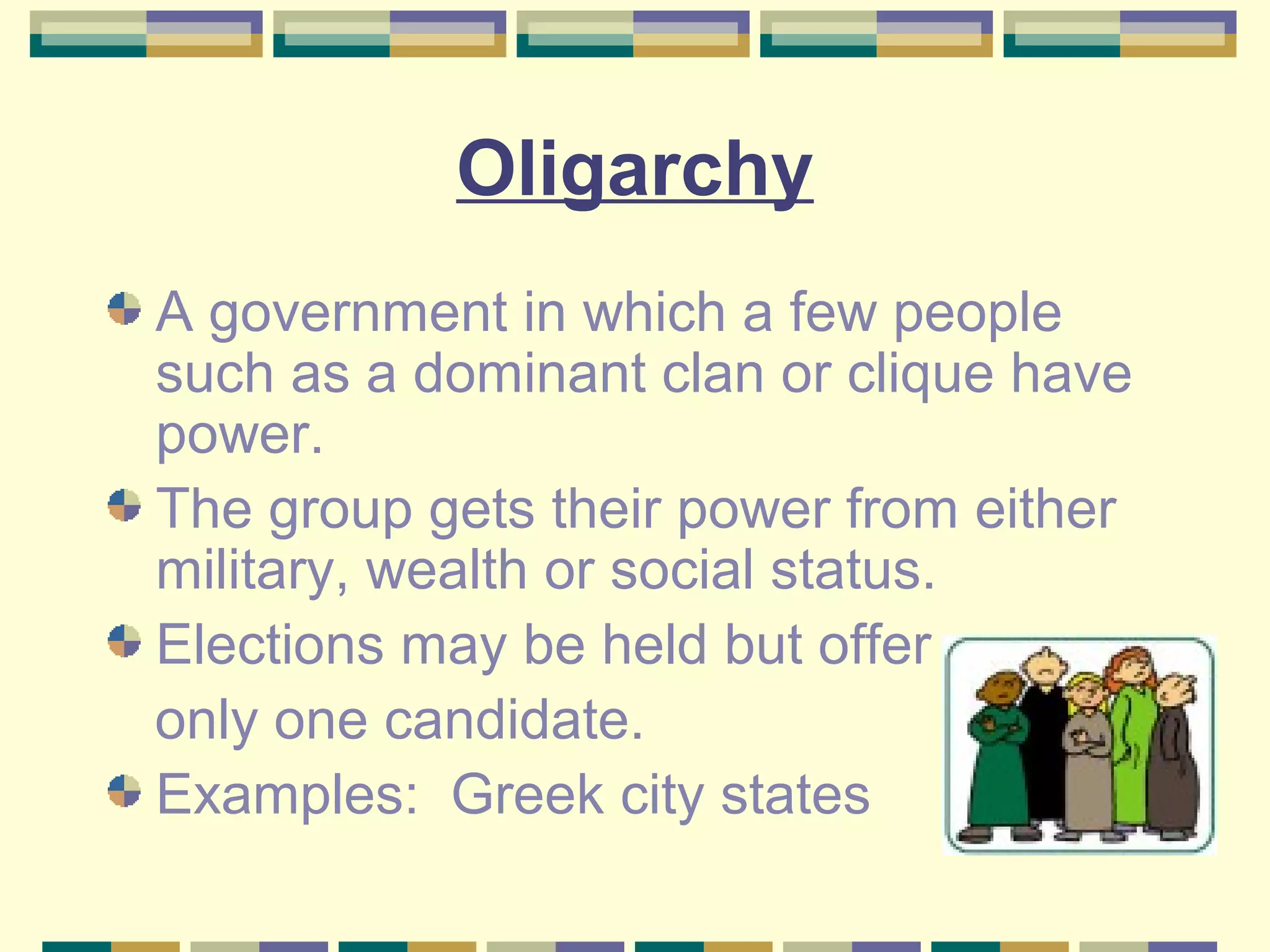 Oligarchy

A government in which a few people such as a dominant clan or clique have power.

The group gets their power from either military, wealth or social status.

Elections may be held but offer only one candidate.

Examples: Greek city states